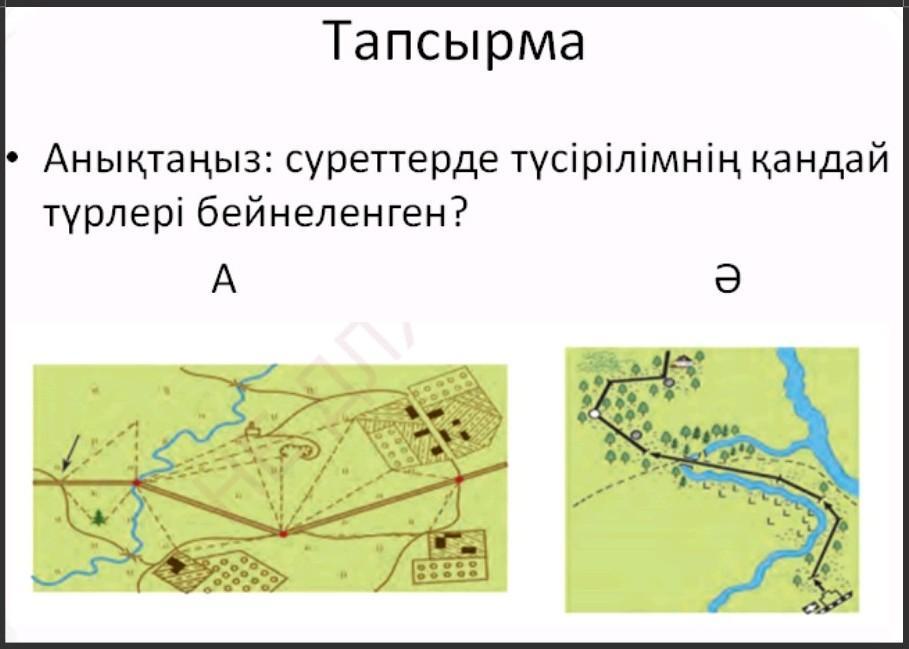 Тапсырма

• Анықтаңыз: суреттерде түсірілімнің қандай түрлері бейнеленген?

А

Ә